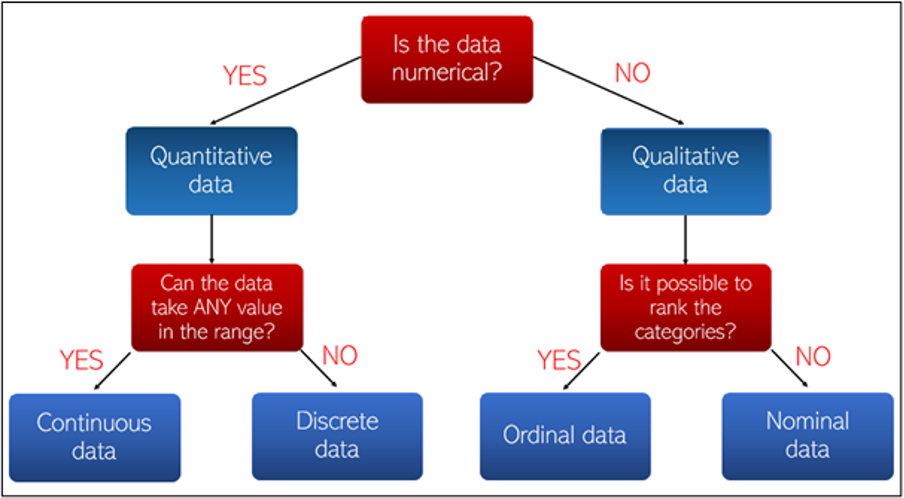 Is the data numerical?

YES

NO

Quantitative data

Qualitative data

Can the data take ANY value in the range?

Is it possible to rank the categories?

YES

NO

YES

NO

Continuous data

Discrete data

Ordinal data

Nominal data